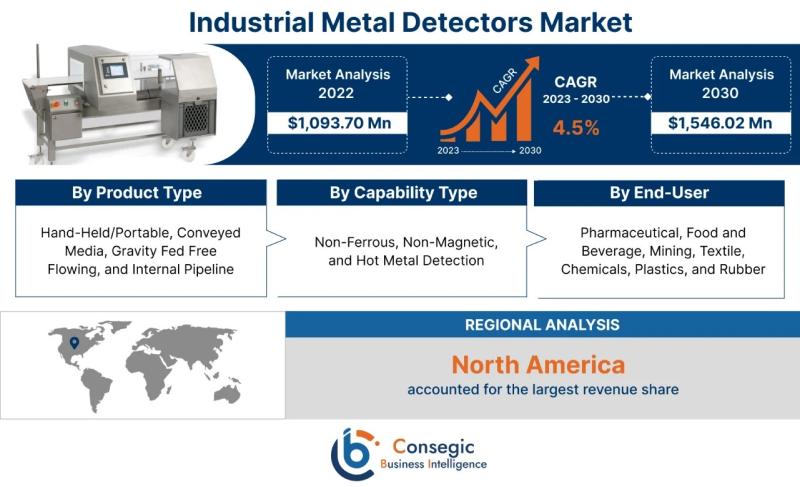 Industrial Metal Detectors Market

Market Analysis 2022
$1,093.70 Mn

CAGR
2023
2030

CAGR
2023 - 2030
4.5%

Market Analysis 2030
$1,546.02 Mn

By Product Type
Hand-Held/Portable, Conveyed Media, Gravity Fed Free Flowing, and Internal Pipeline

By Capability Type
Non-Ferrous, Non-Magnetic, and Hot Metal Detection

By End-User
Pharmaceutical, Food and Beverage, Mining, Textile, Chemicals, Plastics, and Rubber

REGIONAL ANALYSIS
North America
accounted for the largest revenue share

Consegic
Business Intelligence